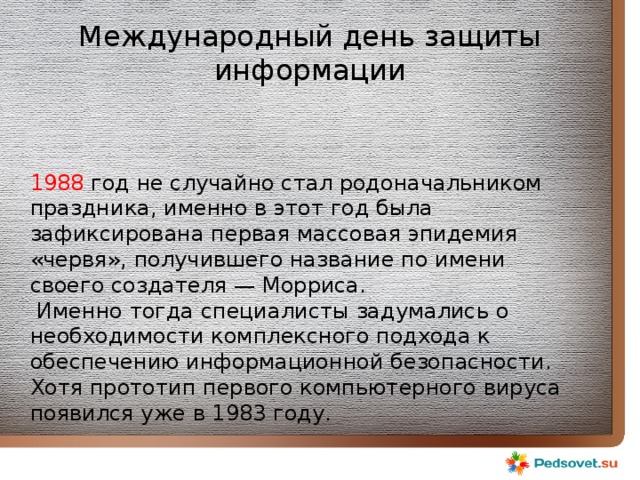 Международный день защиты информации

1988 год не случайно стал родоначальником праздника, именно в этот год была зафиксирована первая массовая эпидемия «червя», получившего название по имени своего создателя — Морриса.
Именно тогда специалисты задумались о необходимости комплексного подхода к обеспечению информационной безопасности. Хотя прототип первого компьютерного вируса появился уже в 1983 году.

Pedsovet.su